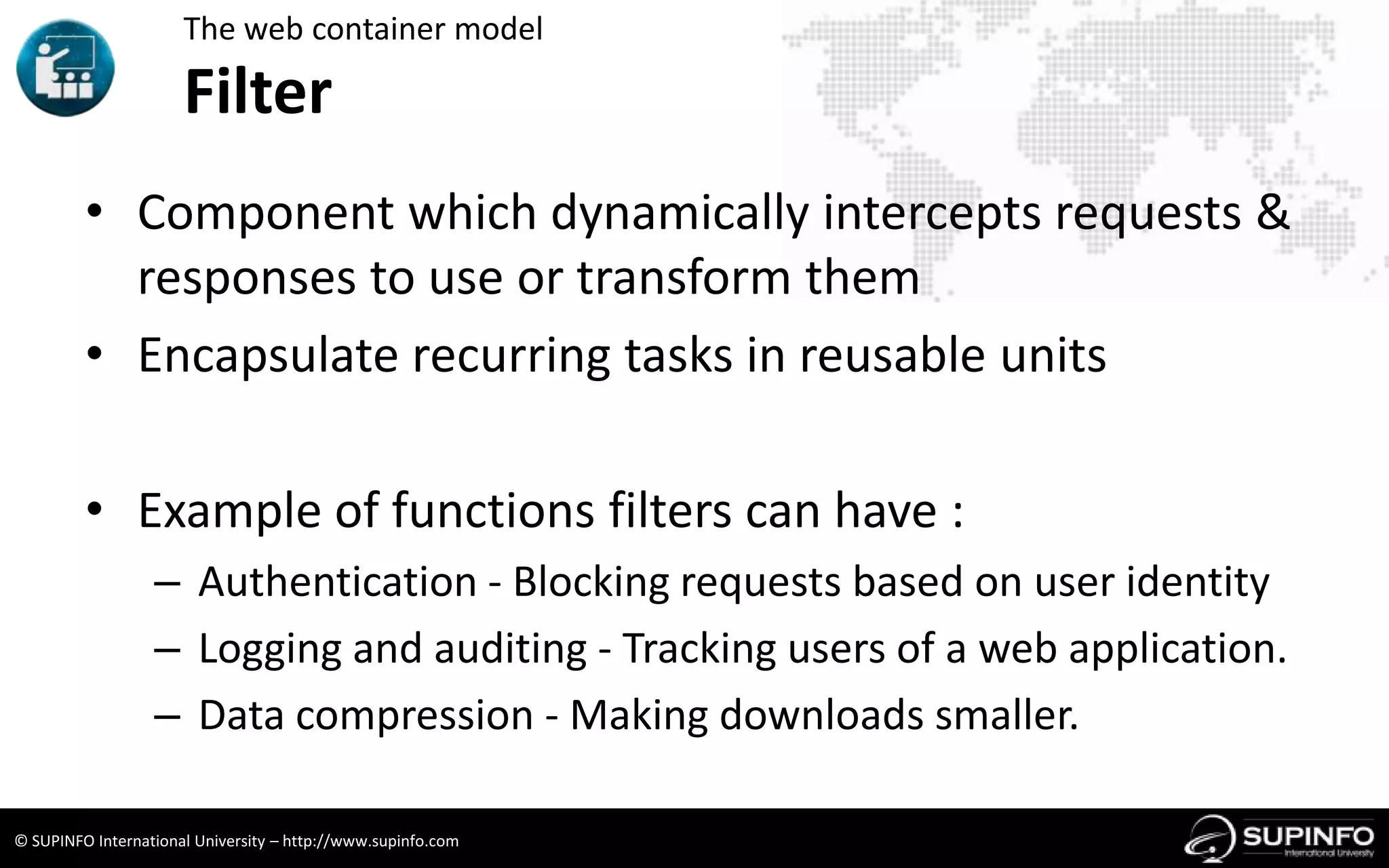 The web container model

Filter

• Component which dynamically intercepts requests & responses to use or transform them

• Encapsulate recurring tasks in reusable units

• Example of functions filters can have :

– Authentication - Blocking requests based on user identity

– Logging and auditing - Tracking users of a web application.

– Data compression - Making downloads smaller.

© SUPINFO International University – http://www.supinfo.com

SUPINFO
International University